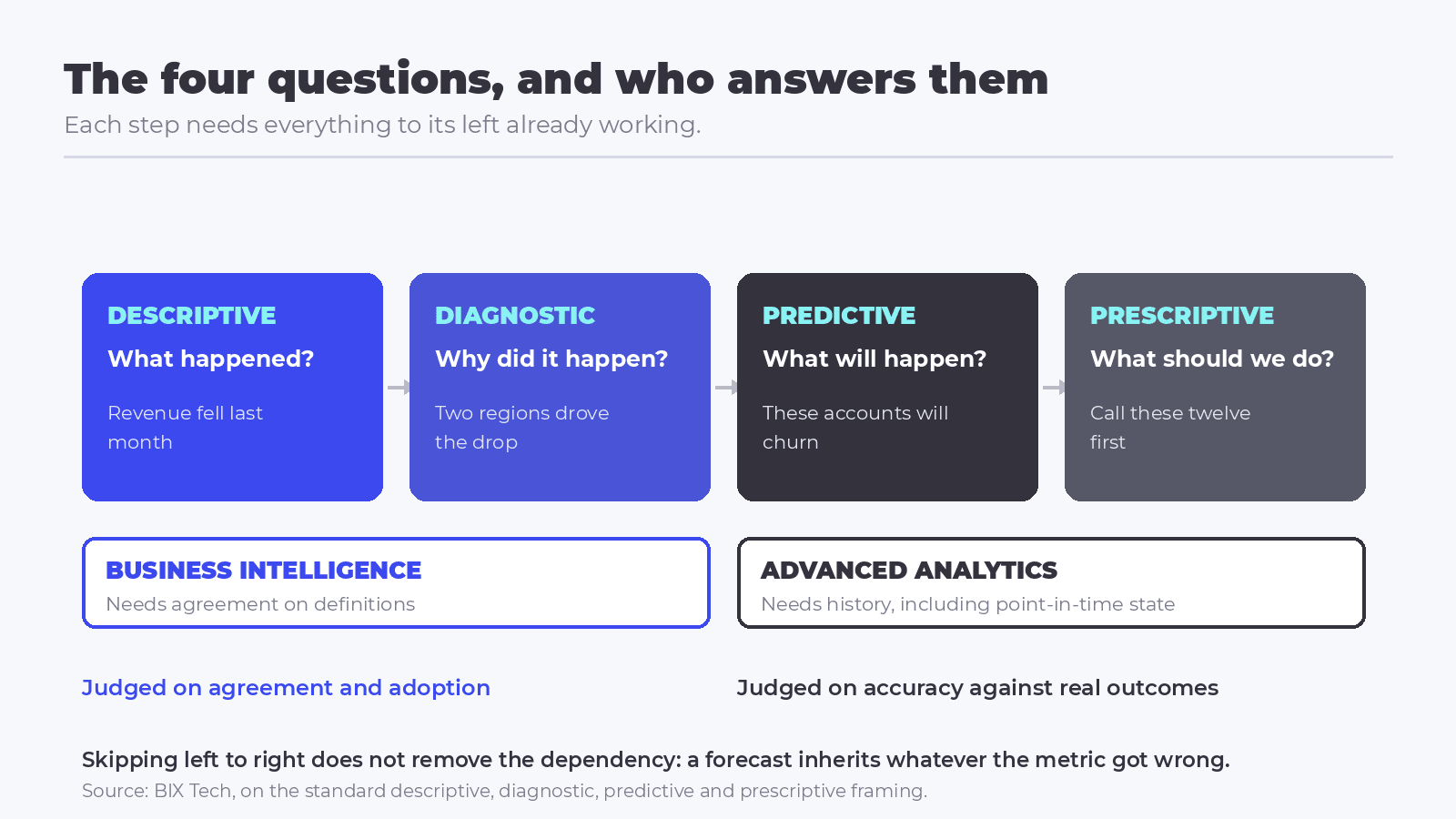 The four questions, and who answers them

Each step needs everything to its left already working.

DESCRIPTIVE
What happened?
Revenue fell last month

DIAGNOSTIC
Why did it happen?
Two regions drove the drop

PREDICTIVE
What will happen?
These accounts will churn

PRESCRIPTIVE
What should we do?
Call these twelve first

BUSINESS INTELLIGENCE
Needs agreement on definitions

ADVANCED ANALYTICS
Needs history, including point-in-time state

Judged on agreement and adoption

Judged on accuracy against real outcomes

Skipping left to right does not remove the dependency: a forecast inherits whatever the metric got wrong.

Source: BIX Tech, on the standard descriptive, diagnostic, predictive and prescriptive framing.